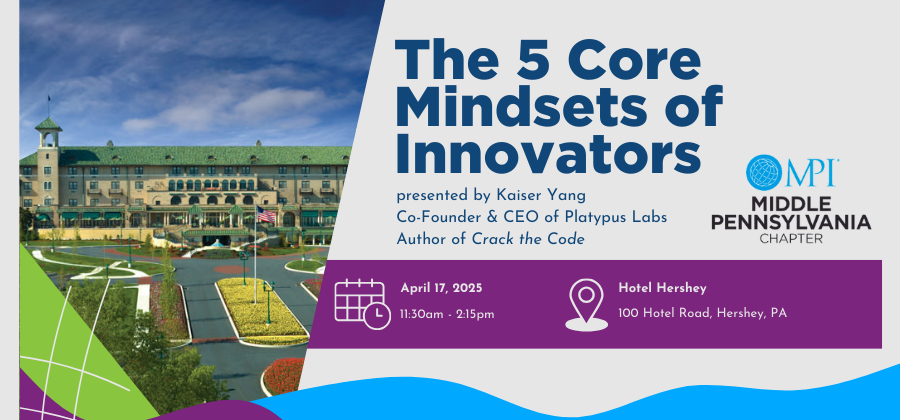 The 5 Core Mindsets of Innovators

presented by Kaiser Yang
Co-Founder & CEO of Platypus Labs
Author of Crack the Code

MPI
MIDDLE PENNSYLVANIA
CHAPTER

April 17, 2025
11:30am - 2:15pm

Hotel Hershey
100 Hotel Road, Hershey, PA